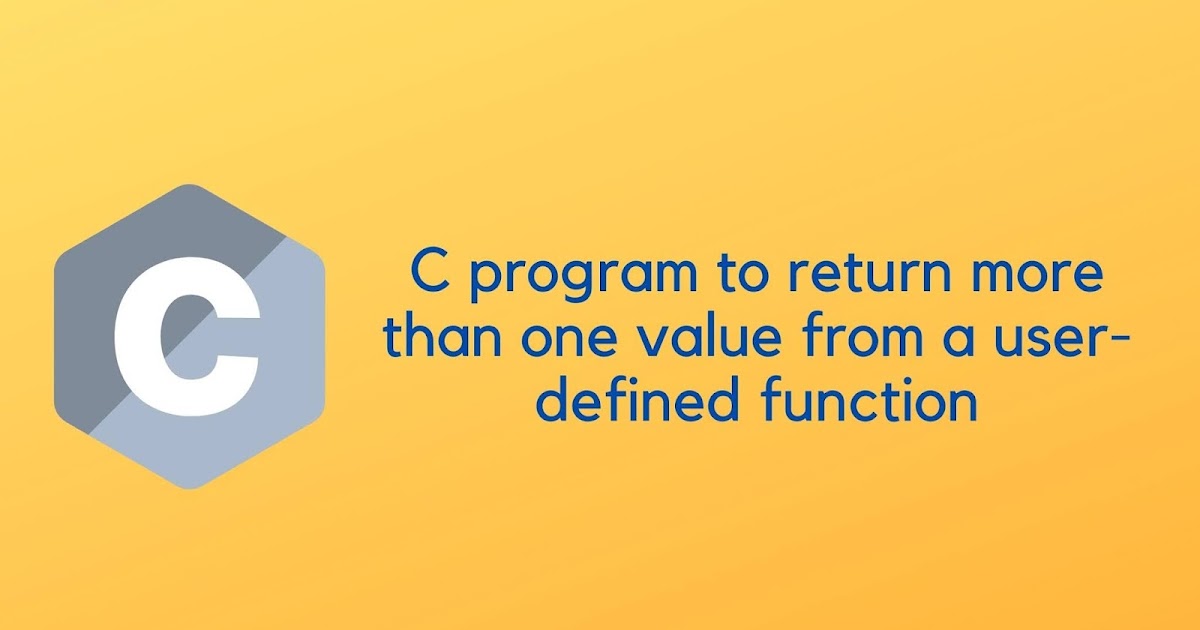 C

C program to return more than one value from a user-defined function